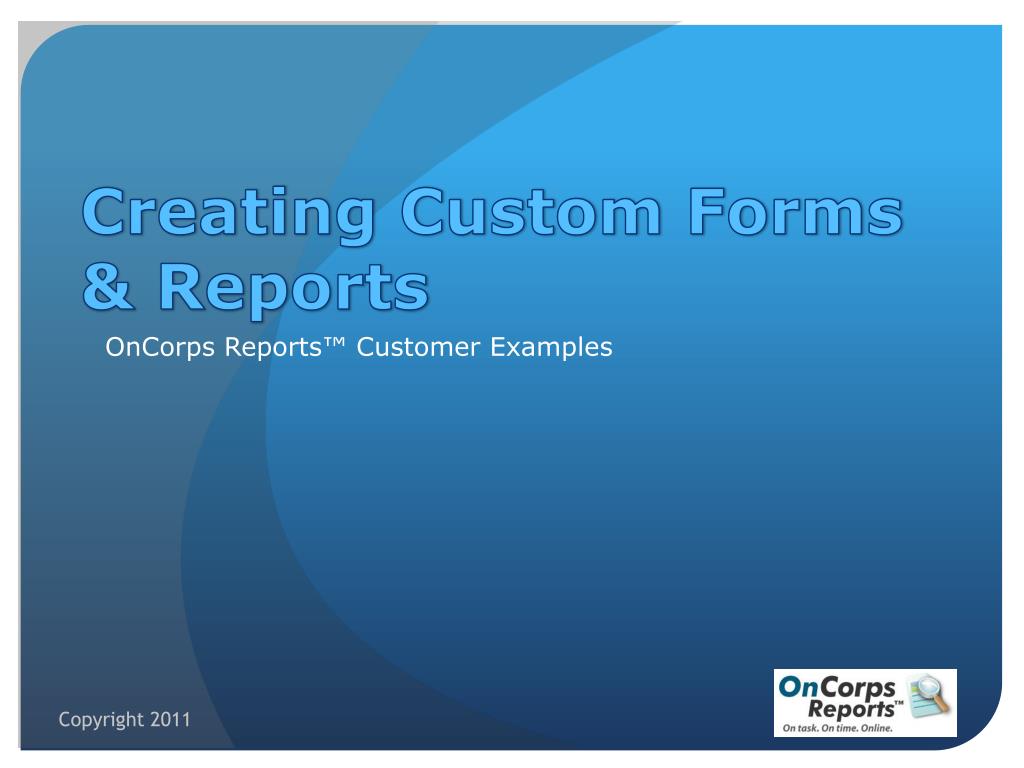 Creating Custom Forms & Reports

OnCorps Reports™ Customer Examples

Copyright 2011

OnCorps Reports™
On task. On time. Online.